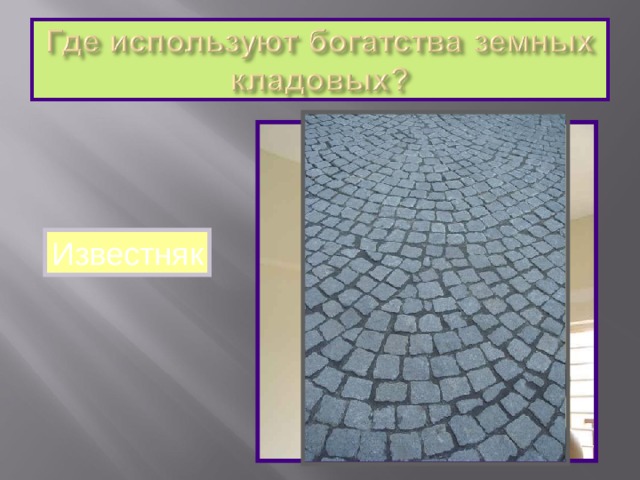 Где используют богатства земных кладовых?

Известняк